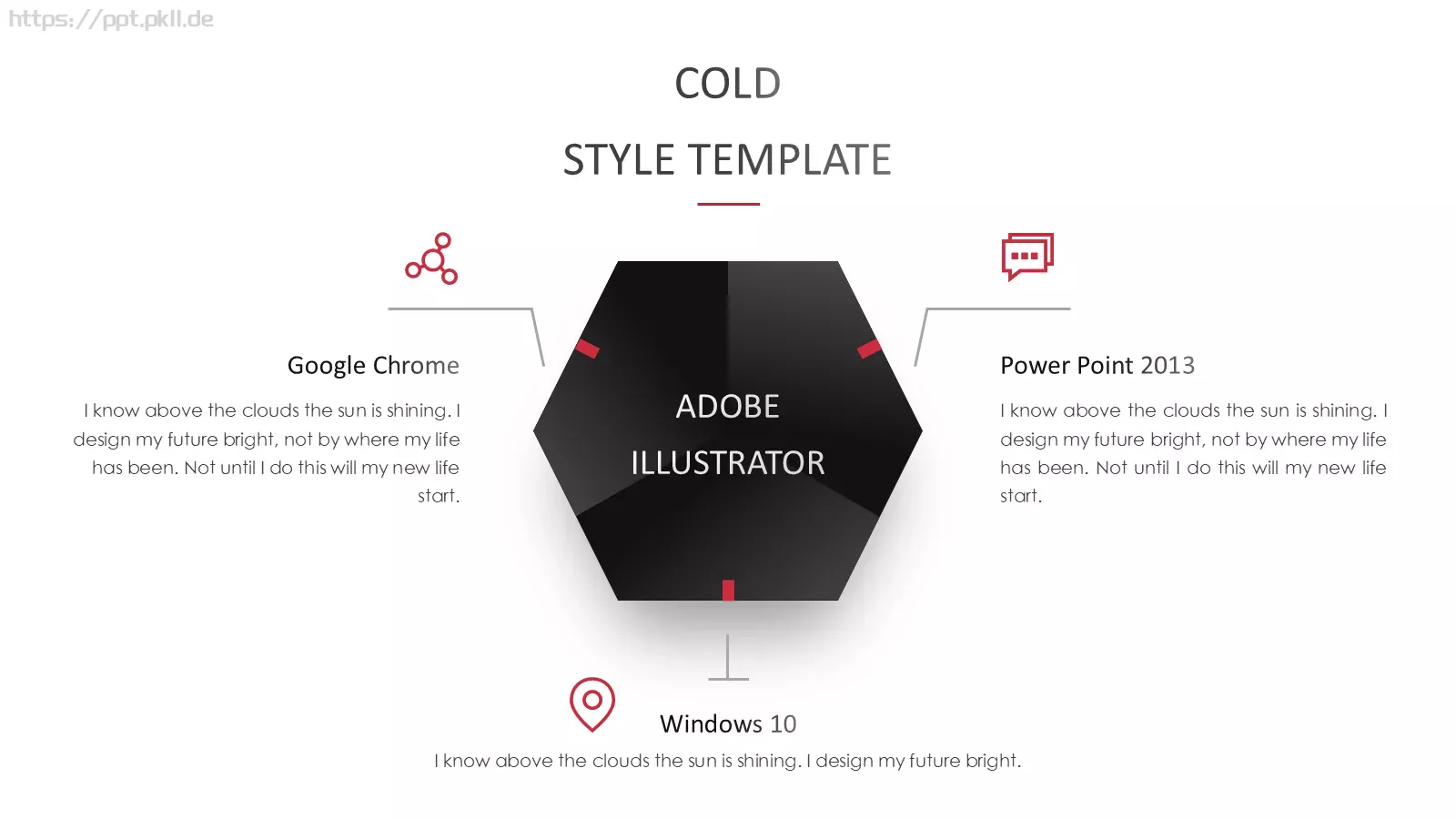 https://ppt.pkll.de

COLD

STYLE TEMPLATE

Google Chrome

I know above the clouds the sun is shining. I design my future bright, not by where my life has been. Not until I do this will my new life start.

ADOBE

ILLUSTRATOR

Power Point 2013

I know above the clouds the sun is shining. I design my future bright, not by where my life has been. Not until I do this will my new life start.

Windows 10

I know above the clouds the sun is shining. I design my future bright.